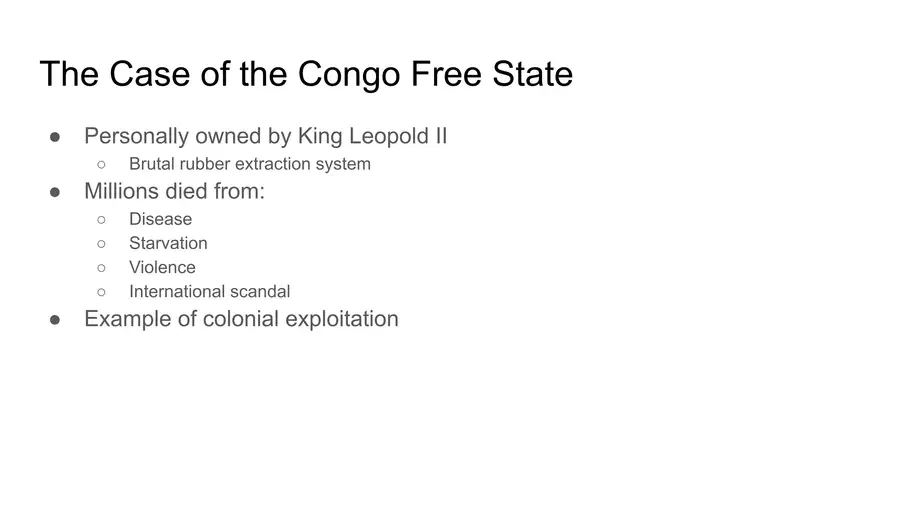 The Case of the Congo Free State

● Personally owned by King Leopold II
  ○ Brutal rubber extraction system
● Millions died from:
  ○ Disease
  ○ Starvation
  ○ Violence
  ○ International scandal
● Example of colonial exploitation